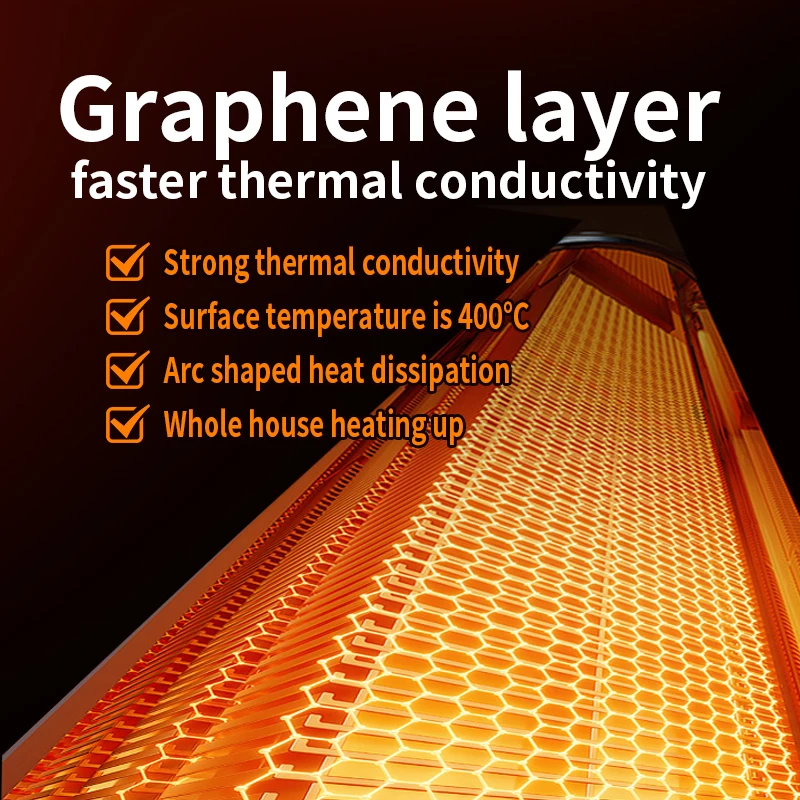 Graphene layer
faster thermal conductivity

Strong thermal conductivity
Surface temperature is 400°C
Arc shaped heat dissipation
Whole house heating up